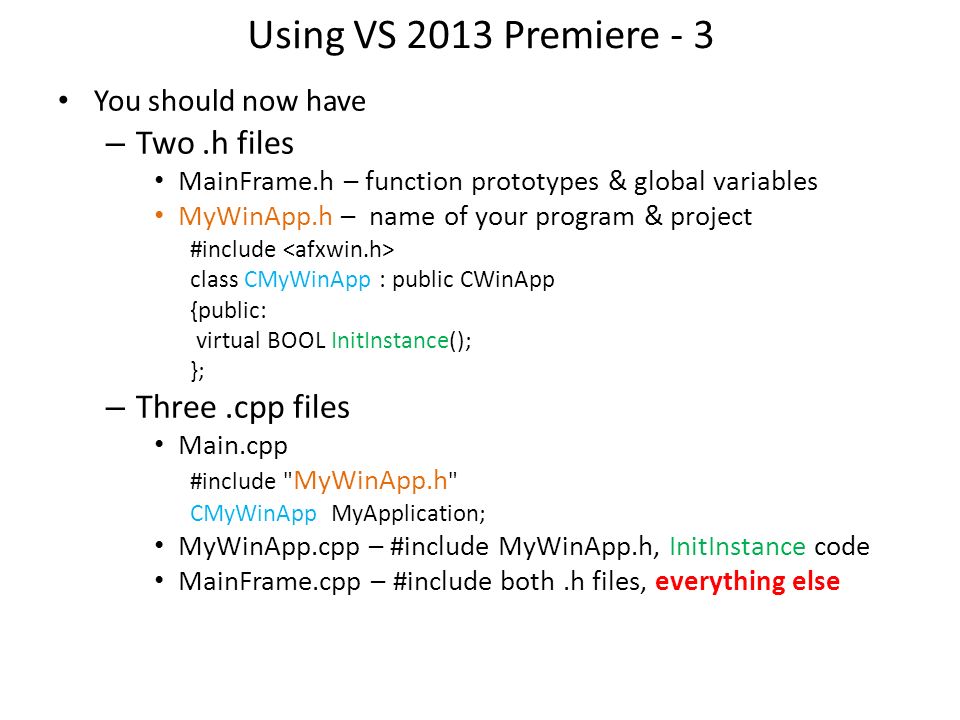 Using VS 2013 Premiere - 3

• You should now have
– Two .h files
• MainFrame.h – function prototypes & global variables
• MyWinApp.h – name of your program & project
#include <afxwin.h>
class CMyWinApp : public CWinApp
{public:
virtual BOOL InitInstance();
};
– Three .cpp files
• Main.cpp
#include "MyWinApp.h"
CMyWinApp MyApplication;
• MyWinApp.cpp – #include MyWinApp.h, InitInstance code
• MainFrame.cpp – #include both .h files, everything else